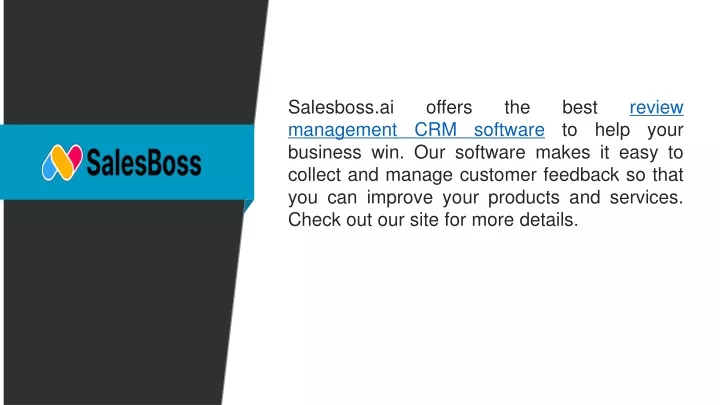 SalesBoss

Salesboss.ai offers the best review management CRM software to help your business win. Our software makes it easy to collect and manage customer feedback so that you can improve your products and services. Check out our site for more details.